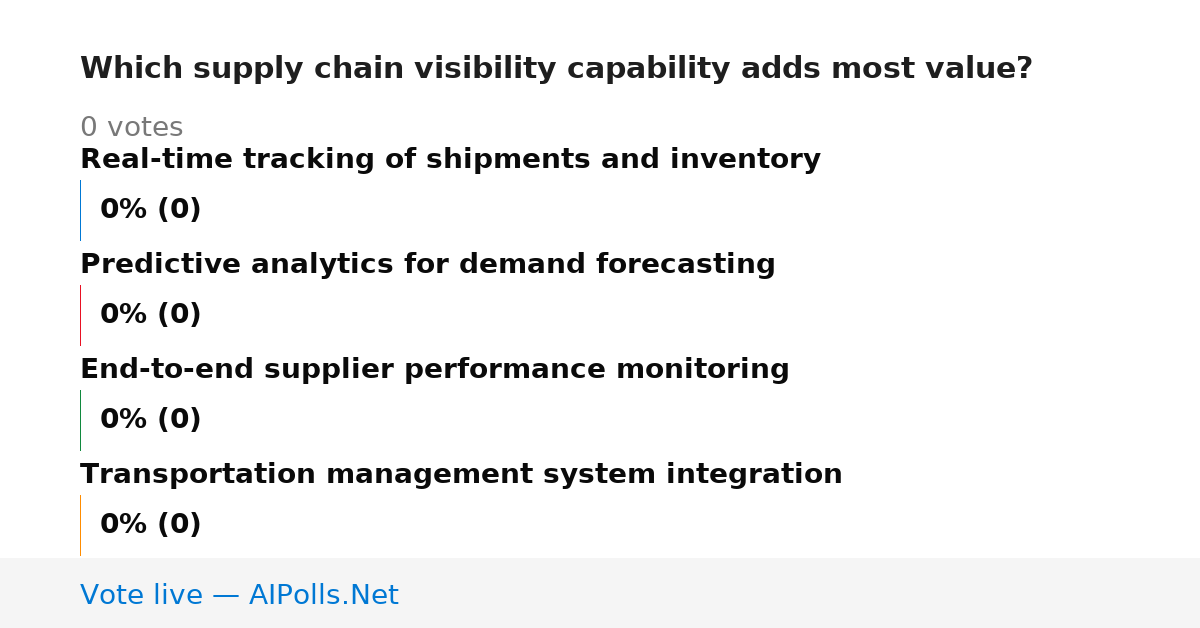 Which supply chain visibility capability adds most value?

0 votes

Real-time tracking of shipments and inventory

0% (0)

Predictive analytics for demand forecasting

0% (0)

End-to-end supplier performance monitoring

0% (0)

Transportation management system integration

0% (0)

Vote live — AIPolls.Net